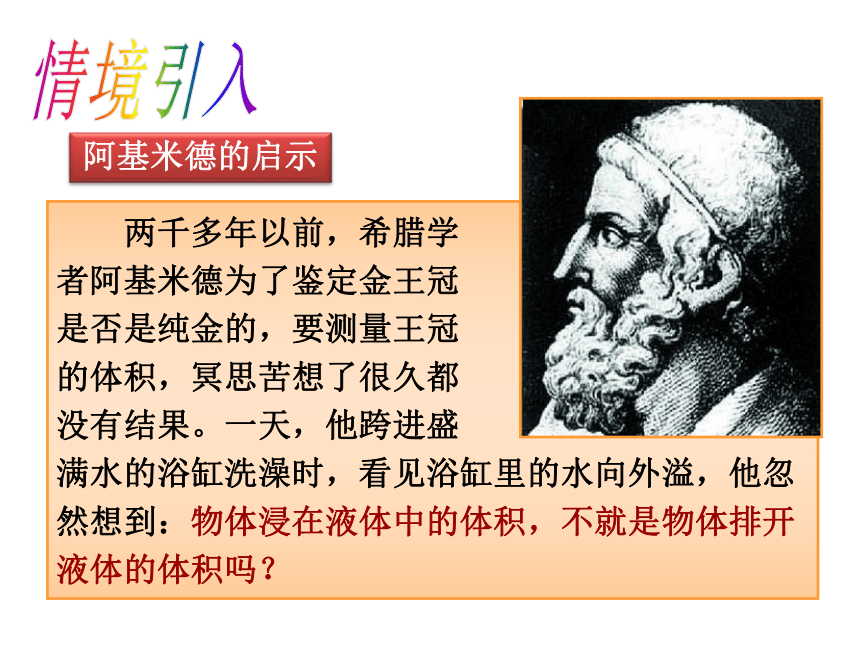 情境引入

阿基米德的启示

两千多年以前，希腊学者阿基米德为了鉴定金王冠是否是纯金的，要测量王冠的体积，冥思苦想了很久都没有结果。一天，他跨进盛满水的浴缸洗澡时，看见浴缸里的水向外溢，他忽然想到：物体浸在液体中的体积，不就是物体排开液体的体积吗？